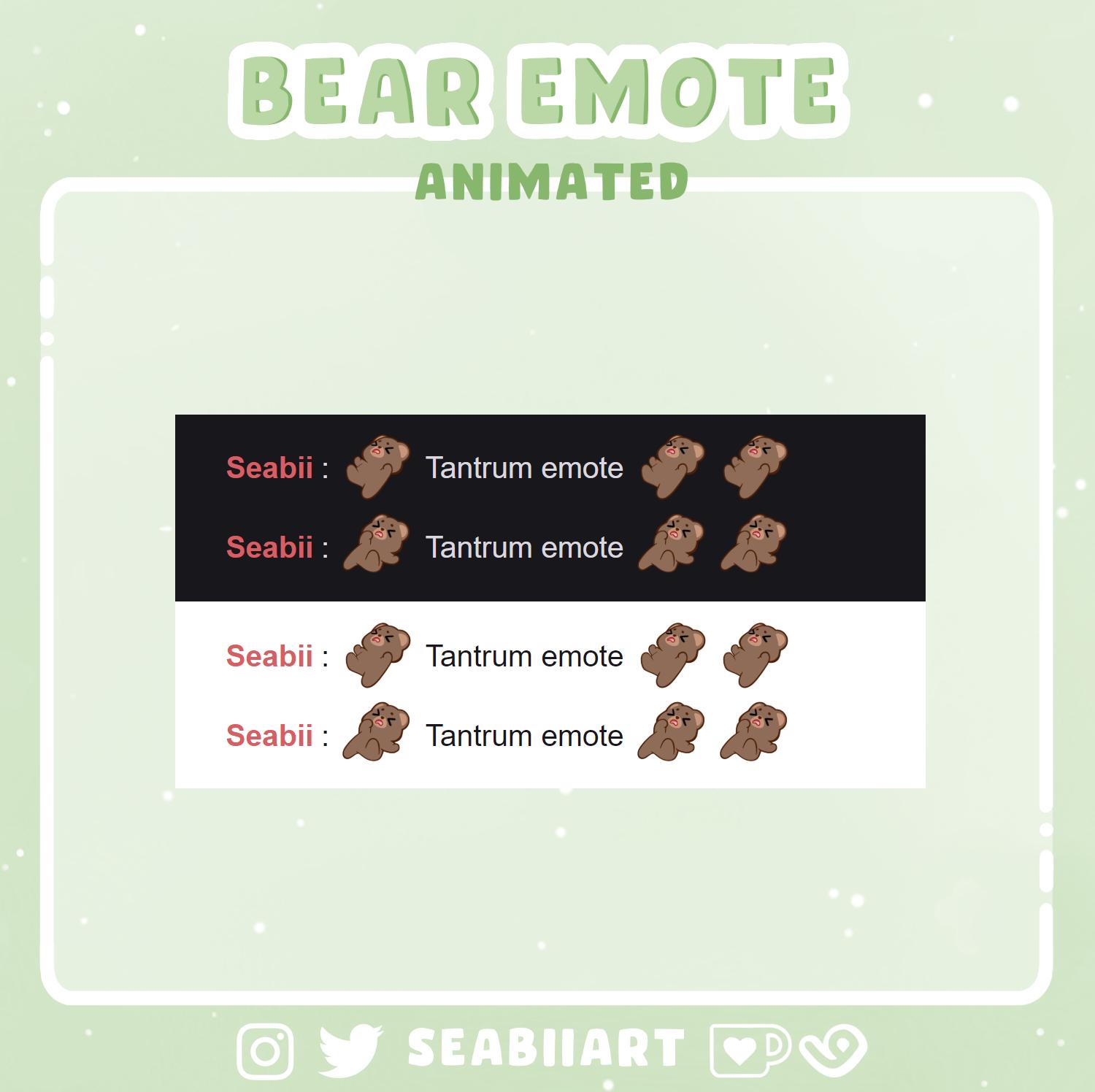 BEAR EMOTE
ANIMATED

Seabii : Tantrum emote
Seabii : Tantrum emote

Seabii : Tantrum emote
Seabii : Tantrum emote

SEABIIART